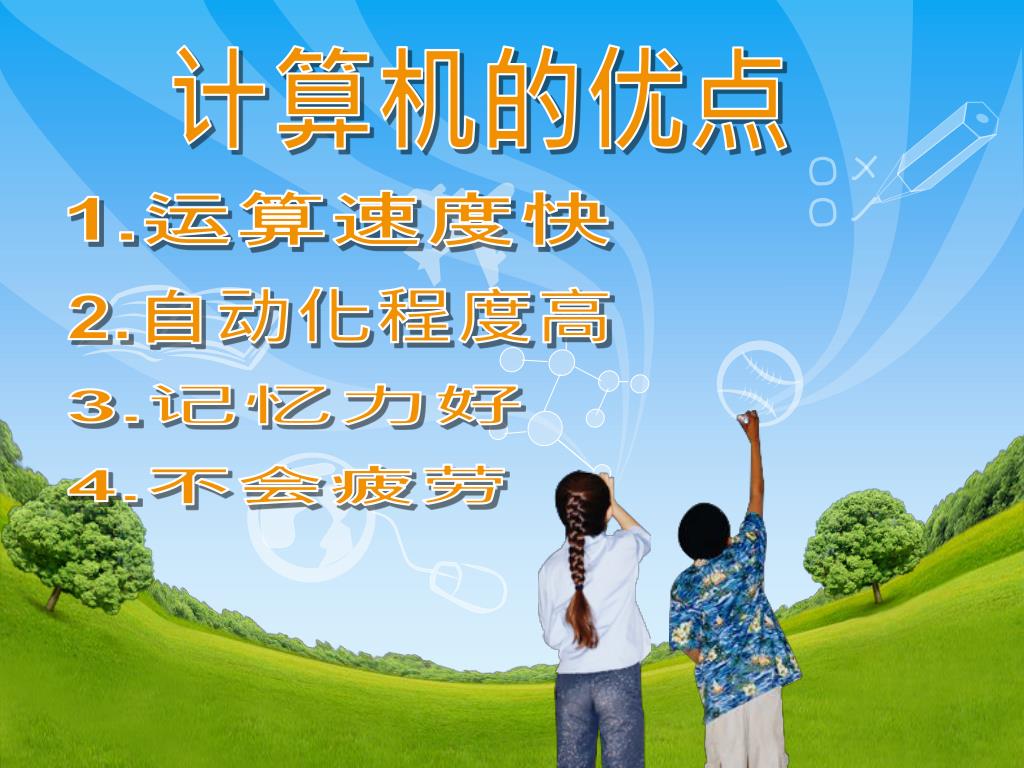 计算机的优点

1.运算速度快

2.自动化程度高

3.记忆力好

4.不会疲劳